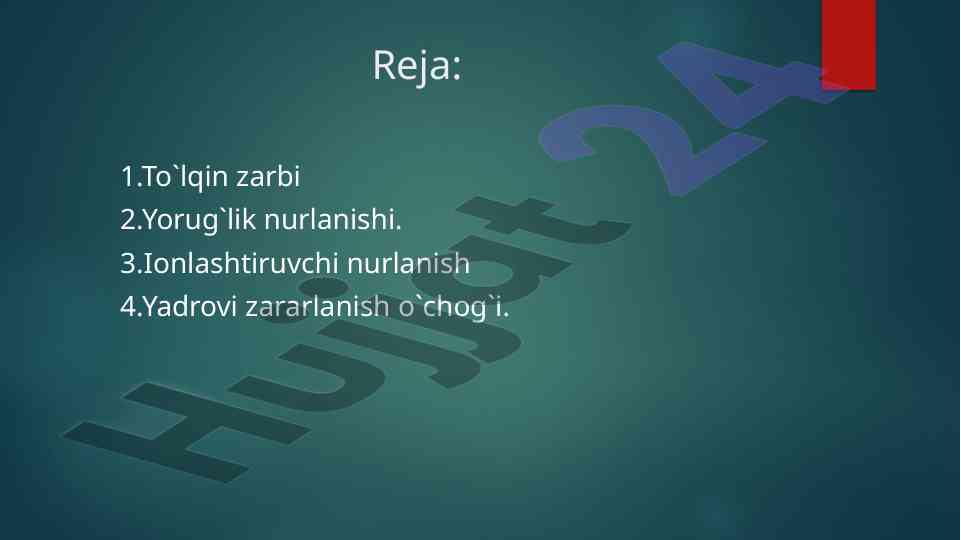 Reja:

1.To`lqin zarbi
2.Yorug`lik nurlanishi.
3.Ionlashtiruvchi nurlanish
4.Yadrovi zararlanish o`chog`i.

Hujjat 24